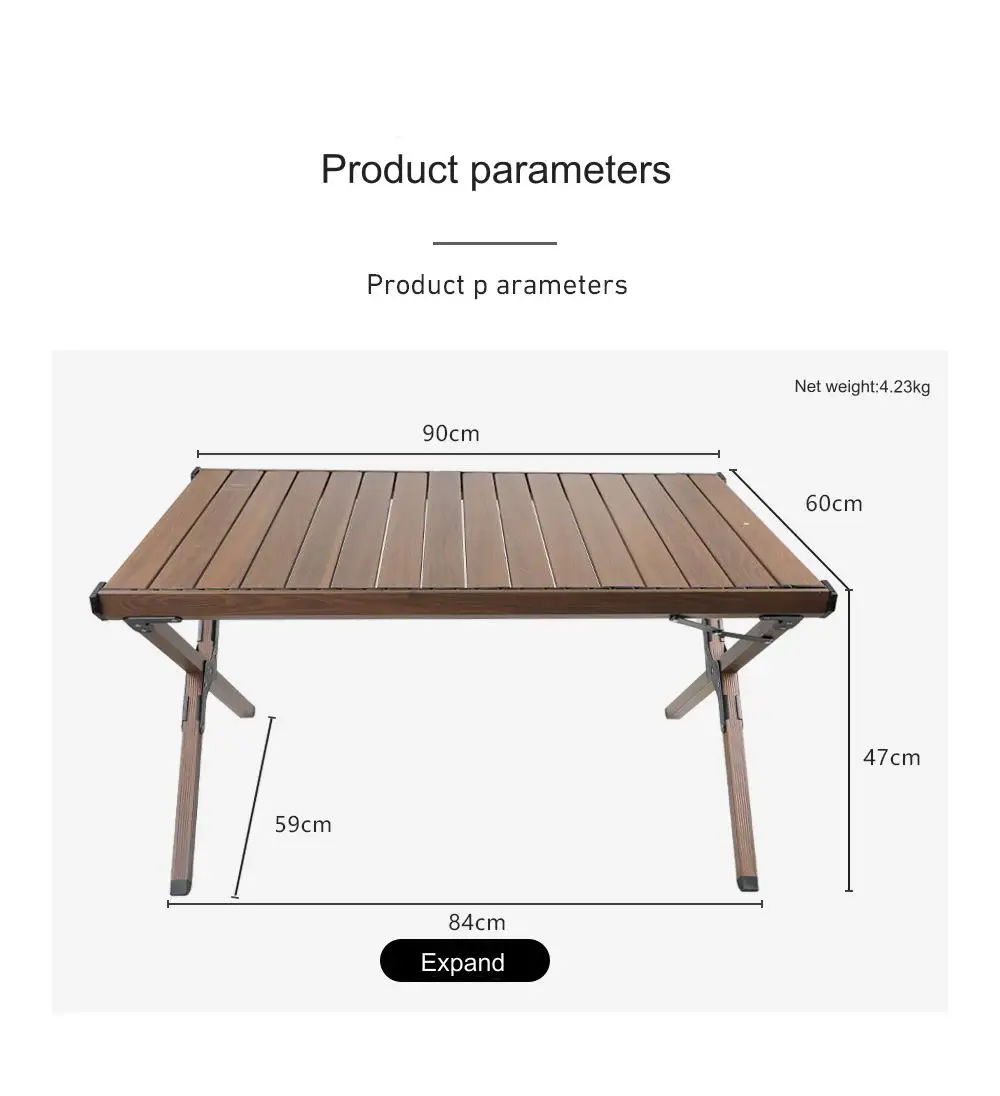 Product parameters

Product p arameters

Net weight:4.23kg

90cm

60cm

47cm

59cm

84cm

Expand